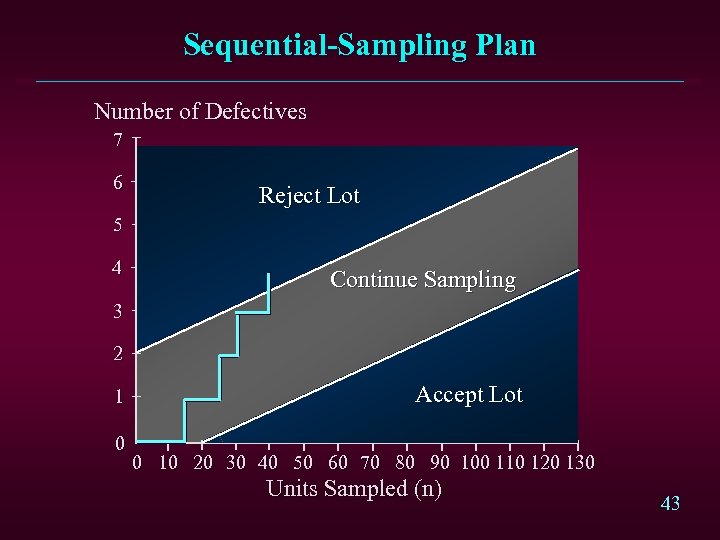 Sequential-Sampling Plan

Number of Defectives

7
6
5
4
3
2
1
0

Reject Lot

Continue Sampling

Accept Lot

0 10 20 30 40 50 60 70 80 90 100 110 120 130

Units Sampled (n)

43